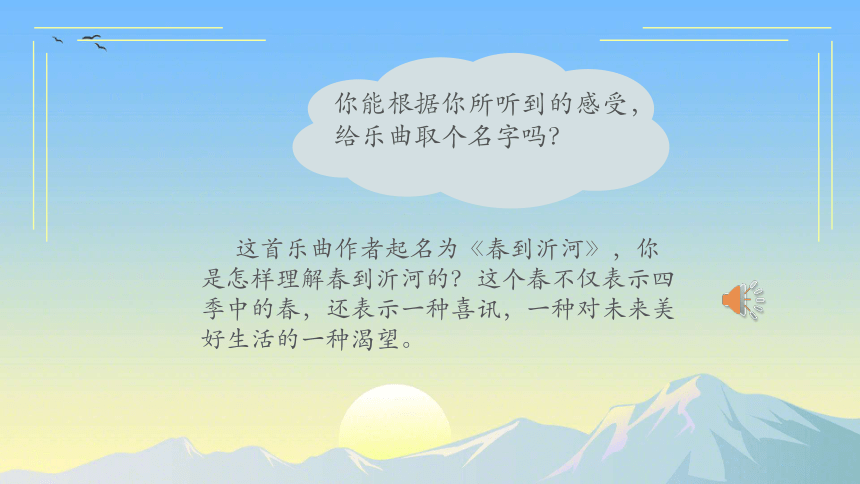 你能根据你所听到的感受，给乐曲取个名字吗？

这首乐曲作者起名为《春到沂河》，你是怎样理解春到沂河的？这个春不仅表示四季中的春，还表示一种喜讯，一种对未来美好生活的一种渴望。